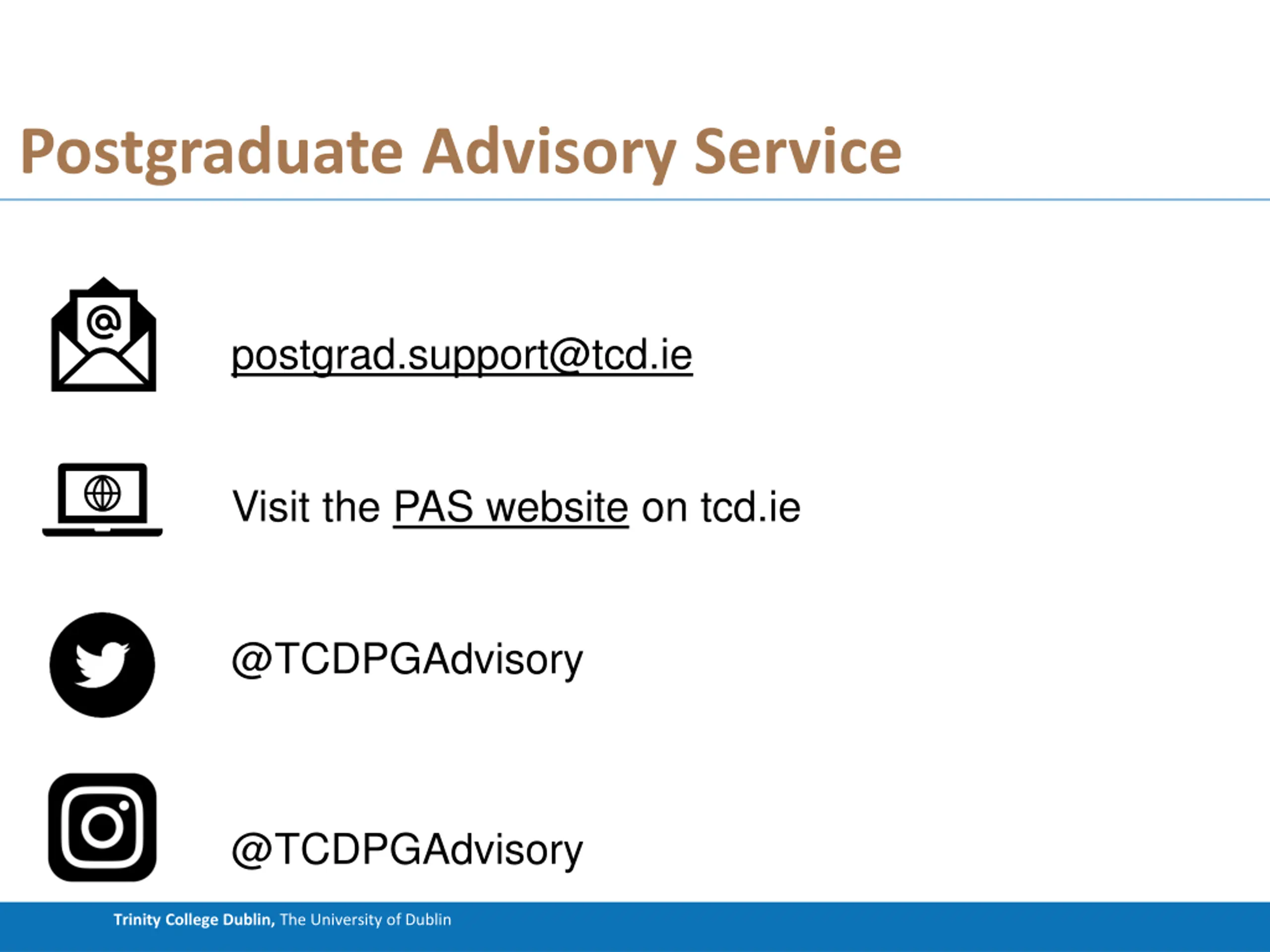 Postgraduate Advisory Service

postgrad.support@tcd.ie

Visit the PAS website on tcd.ie

@TCDPGAdvisory

@TCDPGAdvisory

Trinity College Dublin, The University of Dublin